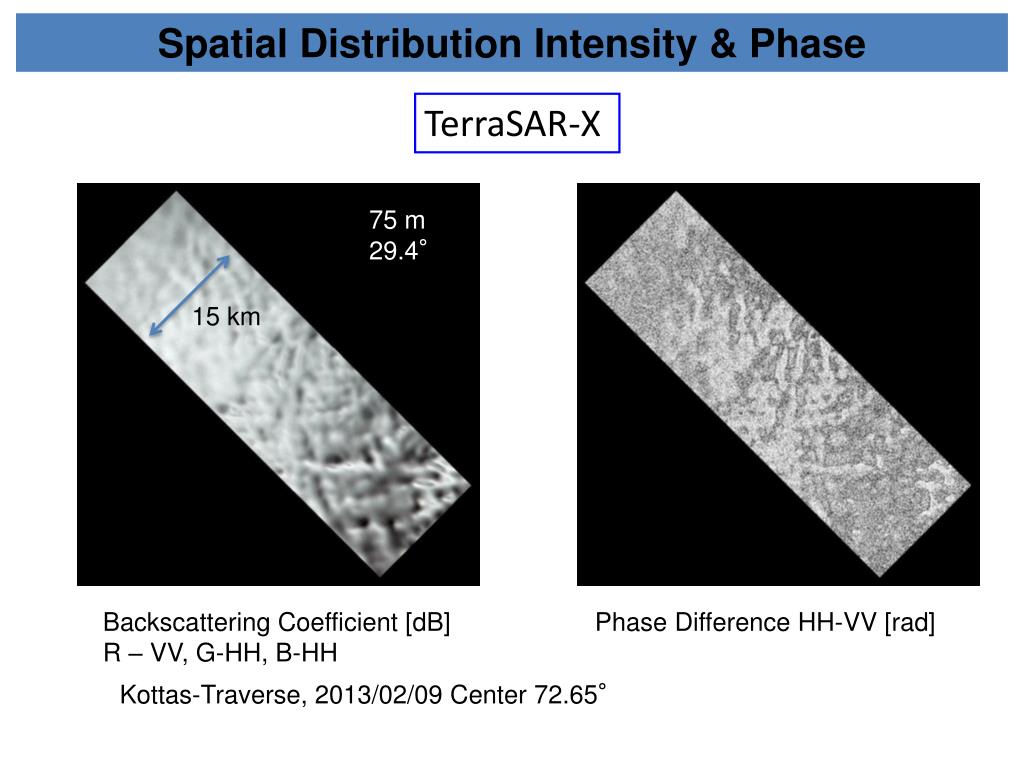 Spatial Distribution Intensity & Phase

TerraSAR-X

75 m
29.4˚

15 km

Backscattering Coefficient [dB]
R – VV, G-HH, B-HH

Phase Difference HH-VV [rad]

Kottas-Traverse, 2013/02/09 Center 72.65˚